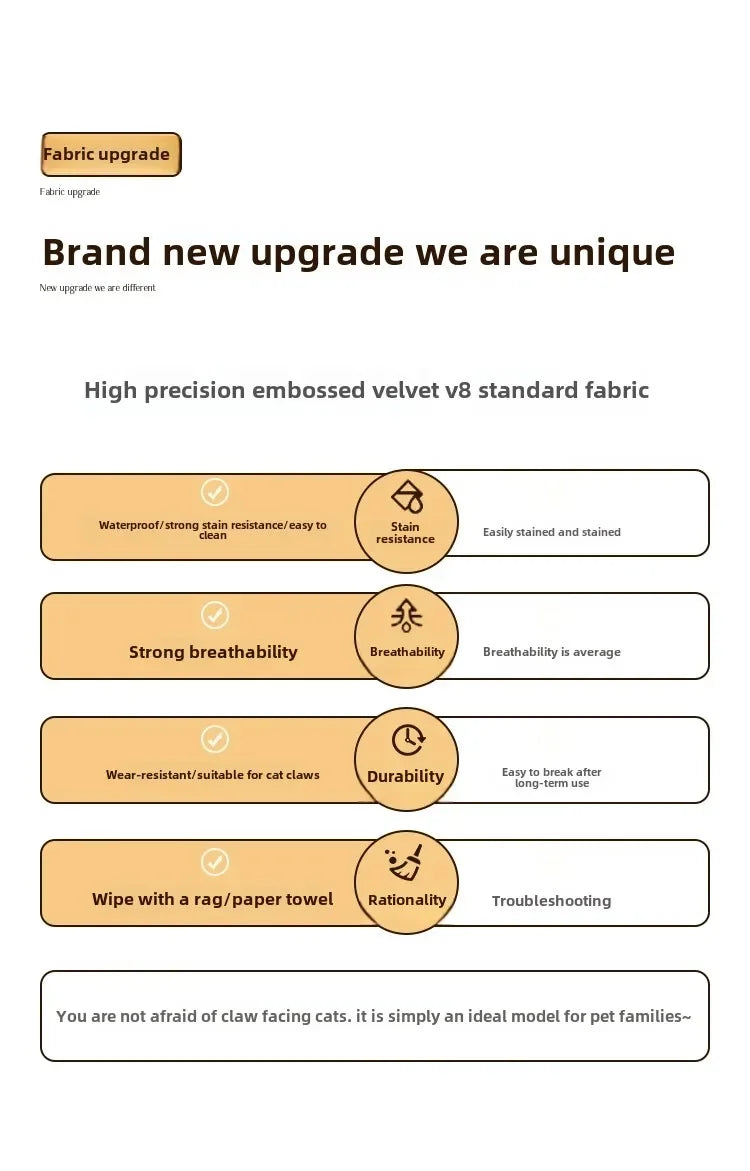 Fabric upgrade

Fabric upgrade

Brand new upgrade we are unique

New upgrade we are different

High precision embossed velvet v8 standard fabric

Waterproof/strong stain resistance/easy to clean

Stain resistance

Easily stained and stained

Strong breathability

Breathability

Breathability is average

Wear-resistant/suitable for cat claws

Durability

Easy to break after long-term use

Wipe with a rag/paper towel

Rationality

Troubleshooting

You are not afraid of claw facing cats. it is simply an ideal model for pet families~